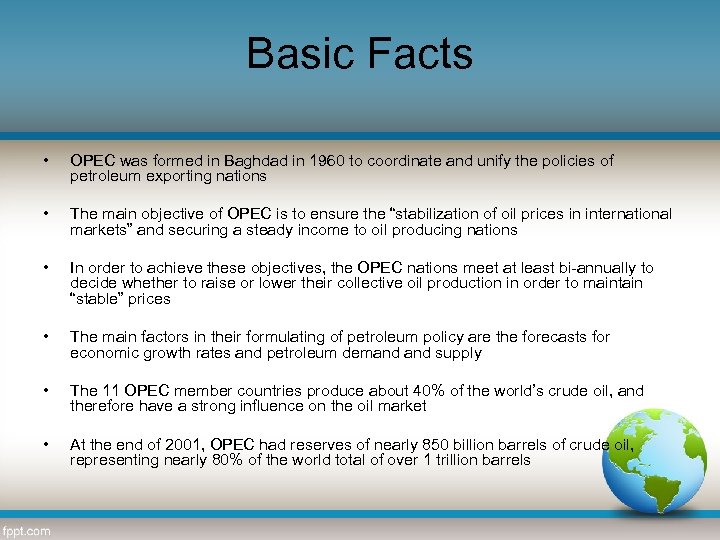 Basic Facts

• OPEC was formed in Baghdad in 1960 to coordinate and unify the policies of petroleum exporting nations

• The main objective of OPEC is to ensure the “stabilization of oil prices in international markets” and securing a steady income to oil producing nations

• In order to achieve these objectives, the OPEC nations meet at least bi-annually to decide whether to raise or lower their collective oil production in order to maintain “stable” prices

• The main factors in their formulating of petroleum policy are the forecasts for economic growth rates and petroleum demand and supply

• The 11 OPEC member countries produce about 40% of the world’s crude oil, and therefore have a strong influence on the oil market

• At the end of 2001, OPEC had reserves of nearly 850 billion barrels of crude oil, representing nearly 80% of the world total of over 1 trillion barrels

fppt.com